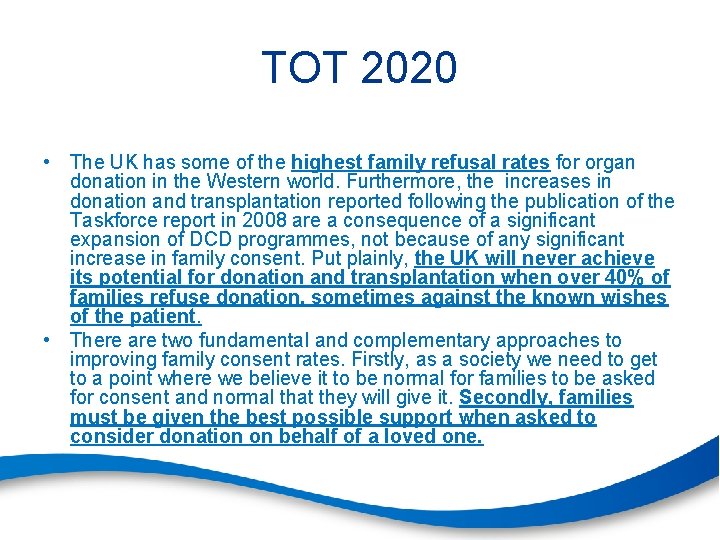 TOT 2020

• The UK has some of the highest family refusal rates for organ donation in the Western world. Furthermore, the increases in donation and transplantation reported following the publication of the Taskforce report in 2008 are a consequence of a significant expansion of DCD programmes, not because of any significant increase in family consent. Put plainly, the UK will never achieve its potential for donation and transplantation when over 40% of families refuse donation, sometimes against the known wishes of the patient.

• There are two fundamental and complementary approaches to improving family consent rates. Firstly, as a society we need to get to a point where we believe it to be normal for families to be asked for consent and normal that they will give it. Secondly, families must be given the best possible support when asked to consider donation on behalf of a loved one.